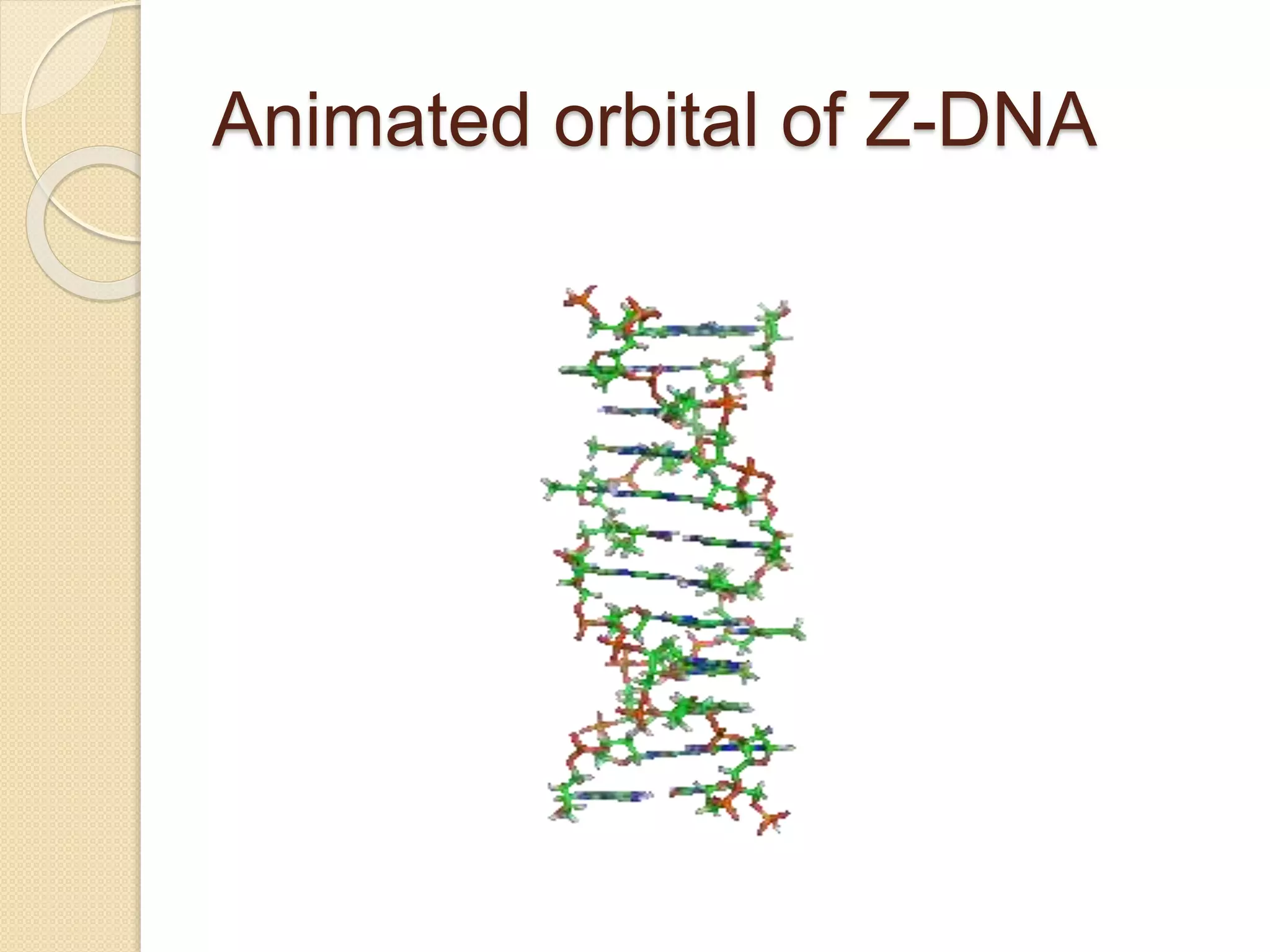 Animated orbital of Z-DNA